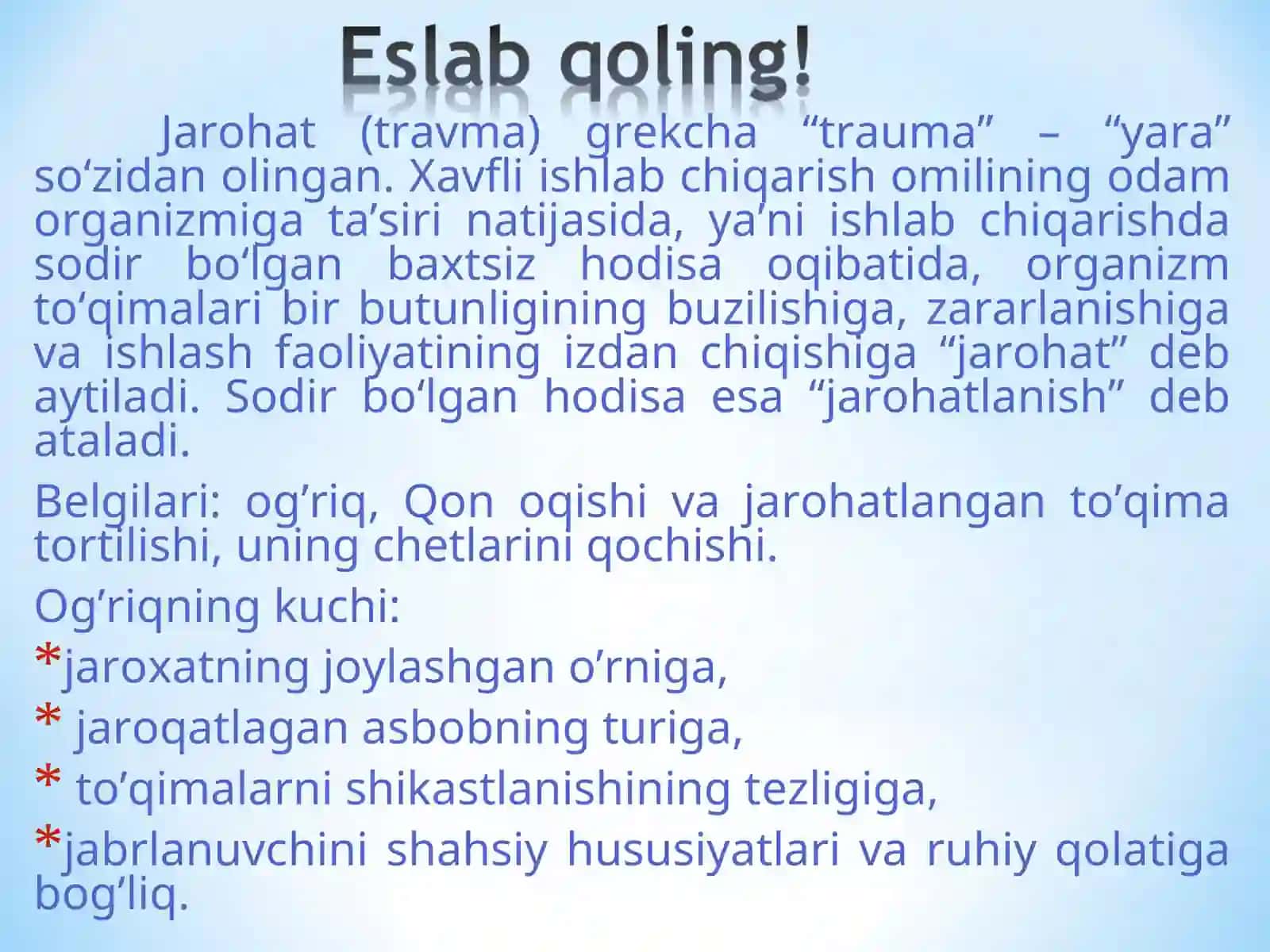 Eslab qoling!

Jarohat (travma) grekcha “trauma” – “yara” so‘zidan olingan. Xavfli ishlab chiqarish omilining odam organizmiga ta’siri natijasida, ya’ni ishlab chiqarishda sodir bo‘lgan baxtsiz hodisa oqibatida, organizm to‘qimalari bir butunligining buzilishiga, zararlanishiga va ishlash faoliyatining izdan chiqishiga “jarohat” deb aytiladi. Sodir bo‘lgan hodisa esa “jarohatlanish” deb ataladi.

Belgilari: og’riq, Qon oqishi va jarohatlangan to’qima tortilishi, uning chetlarini qochishi.

Og’riqning kuchi:

*jaroxatning joylashgan o’rniga,

* jaroqatlagan asbobning turiga,

* to’qimalarni shikastlanishining tezligiga,

*jabrlanuvchini shahsiy hususiyatlari va ruhiy qolatiga bog’liq.